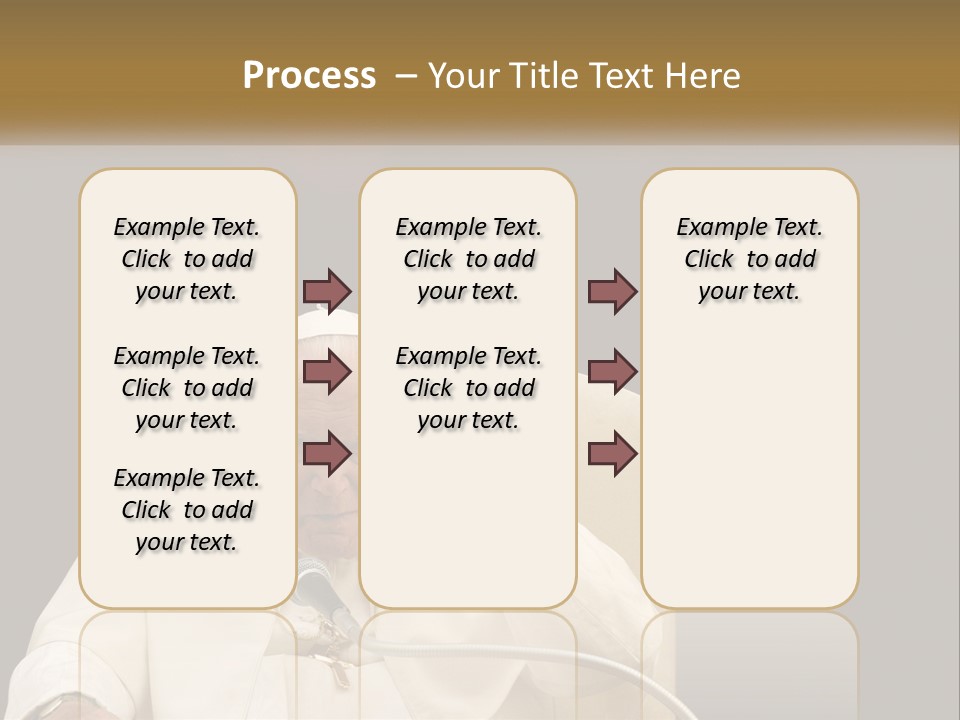 Process – Your Title Text Here

Example Text. Click to add your text.

Example Text. Click to add your text.

Example Text. Click to add your text.

Example Text. Click to add your text.

Example Text. Click to add your text.

Example Text. Click to add your text.